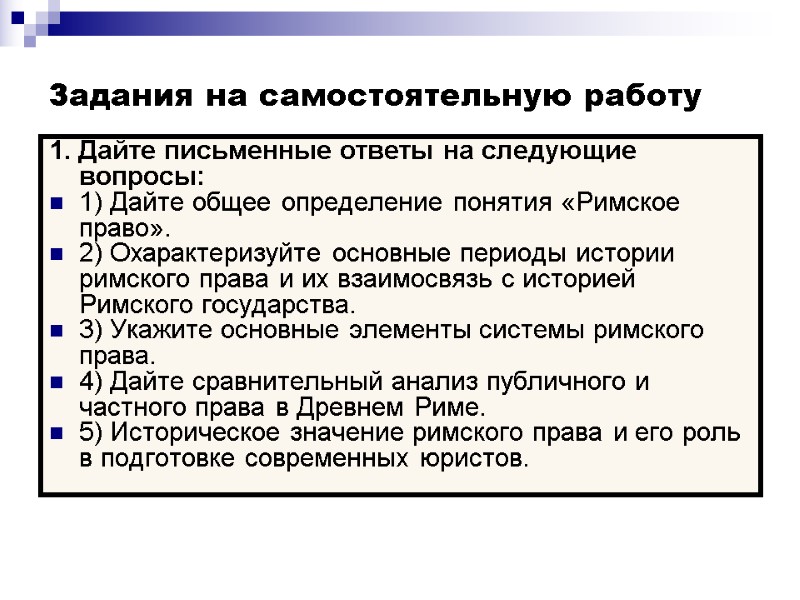 Задания на самостоятельную работу

1. Дайте письменные ответы на следующие вопросы:

1) Дайте общее определение понятия «Римское право».

2) Охарактеризуйте основные периоды истории римского права и их взаимосвязь с историей Римского государства.

3) Укажите основные элементы системы римского права.

4) Дайте сравнительный анализ публичного и частного права в Древнем Риме.

5) Историческое значение римского права и его роль в подготовке современных юристов.